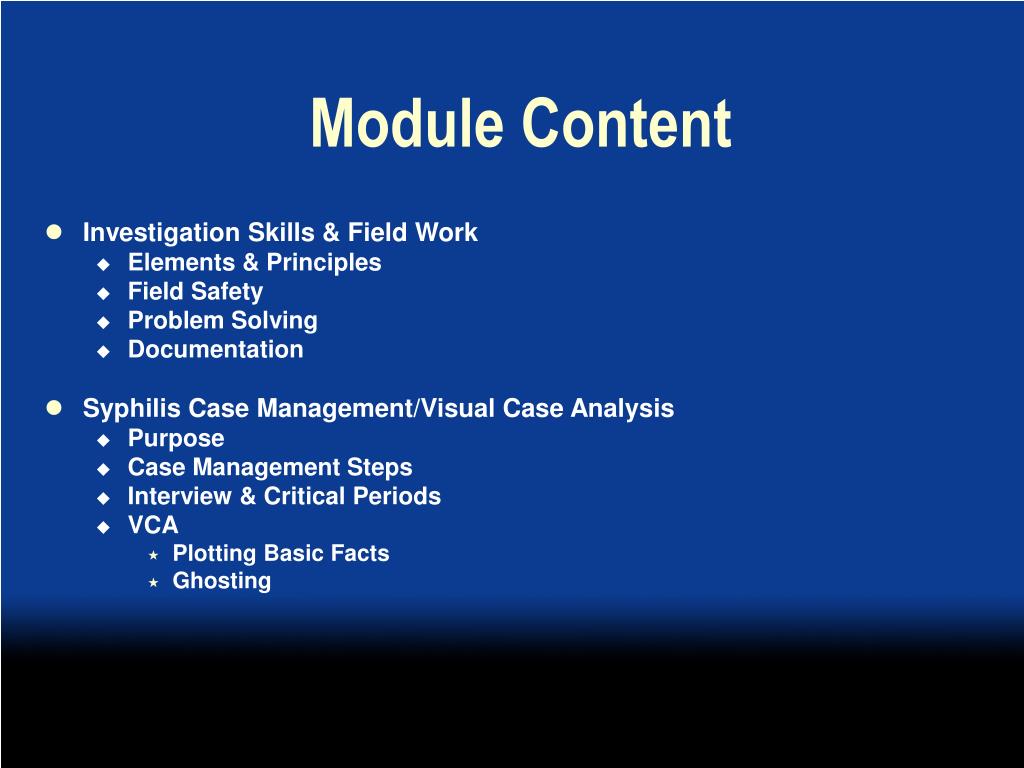 Module Content

- Investigation Skills & Field Work
  - Elements & Principles
  - Field Safety
  - Problem Solving
  - Documentation

- Syphilis Case Management/Visual Case Analysis
  - Purpose
  - Case Management Steps
  - Interview & Critical Periods
  - VCA
    - Plotting Basic Facts
    - Ghosting